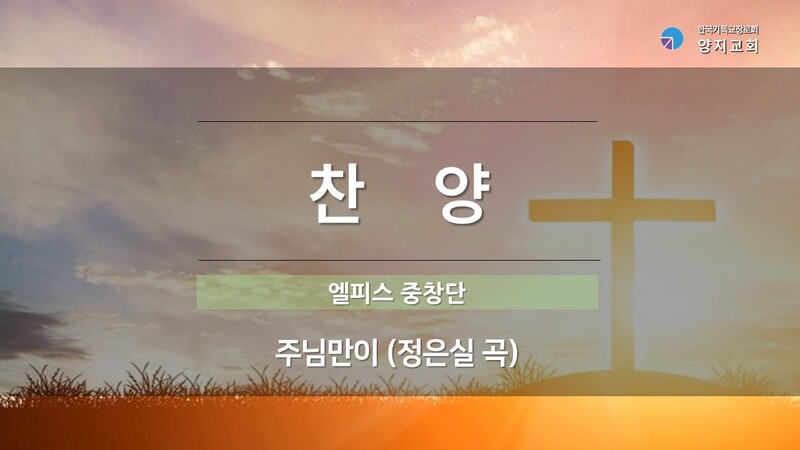 한국기독교장로회
양지교회

찬 양

엘피스 중창단

주님만이 (정은실 곡)